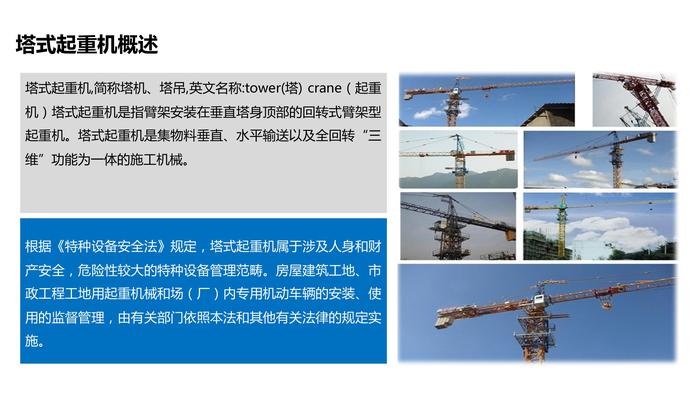 塔式起重机概述

塔式起重机,简称塔机、塔吊,英文名称:tower(塔) crane（起重机）塔式起重机是指臂架安装在垂直塔身顶部的回转式臂架型起重机。塔式起重机是集物料垂直、水平输送以及全回转“三维”功能为一体的施工机械。

根据《特种设备安全法》规定，塔式起重机属于涉及人身和财产安全，危险性较大的特种设备管理范畴。房屋建筑工地、市政工程工地用起重机械和场（厂）内专用机动车辆的安装、使用的监督管理，由有关部门依照本法和其他有关法律的规定实施。